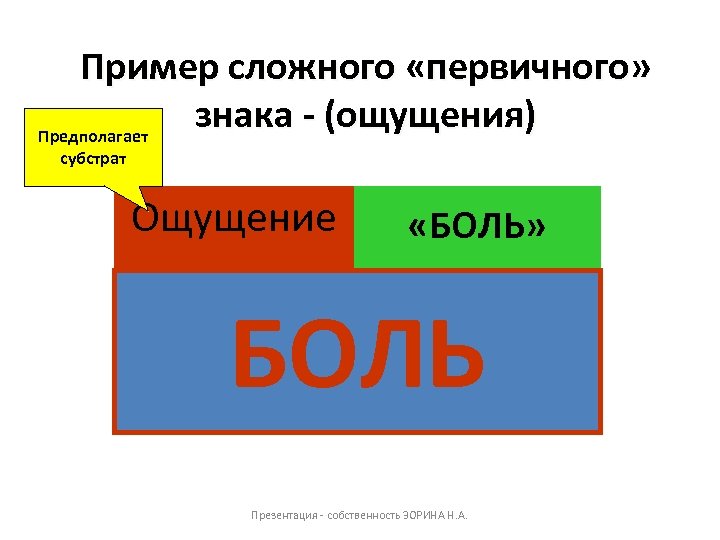 Пример сложного «первичного» знака - (ощущения)

Предполагает субстрат

Ощущение

«БОЛЬ»

БОЛЬ

Презентация - собственность ЗОРИНА Н.А.